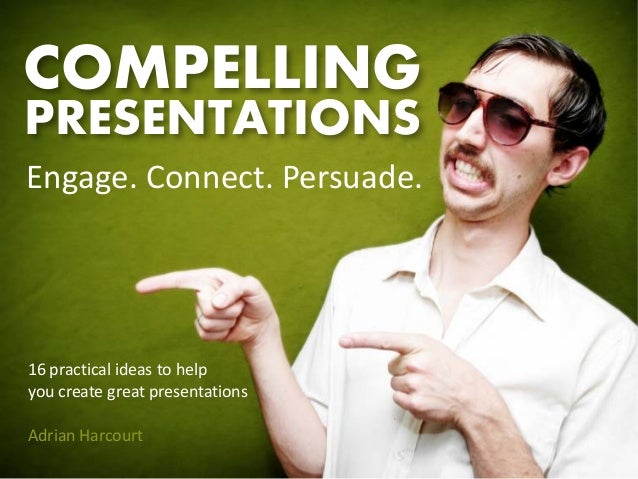 COMPELLING PRESENTATIONS

Engage. Connect. Persuade.

16 practical ideas to help you create great presentations

Adrian Harcourt